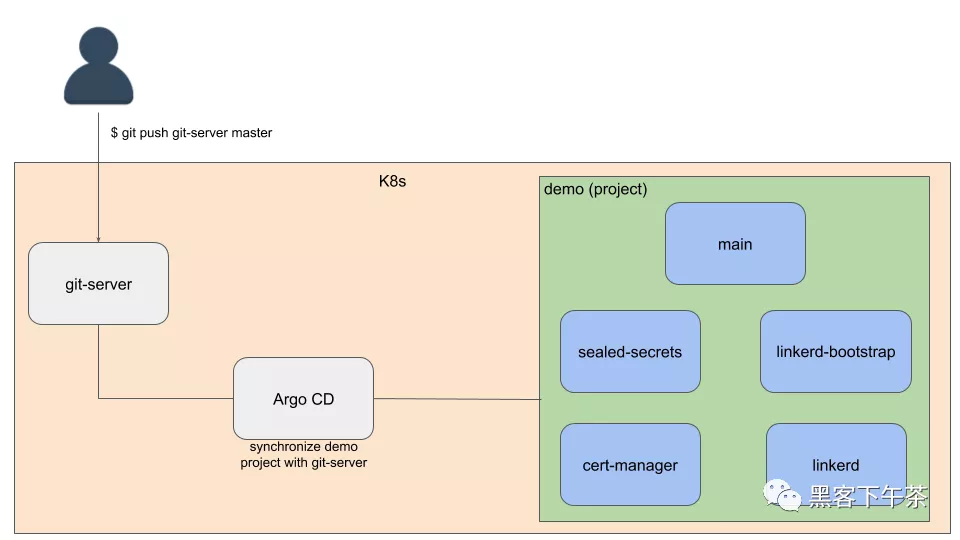 $ git push git-server master

K8s

git-server

Argo CD

synchronize demo project with git-server

demo (project)

main

sealed-secrets

linkerd-bootstrap

cert-manager

linkerd

黑客下午茶